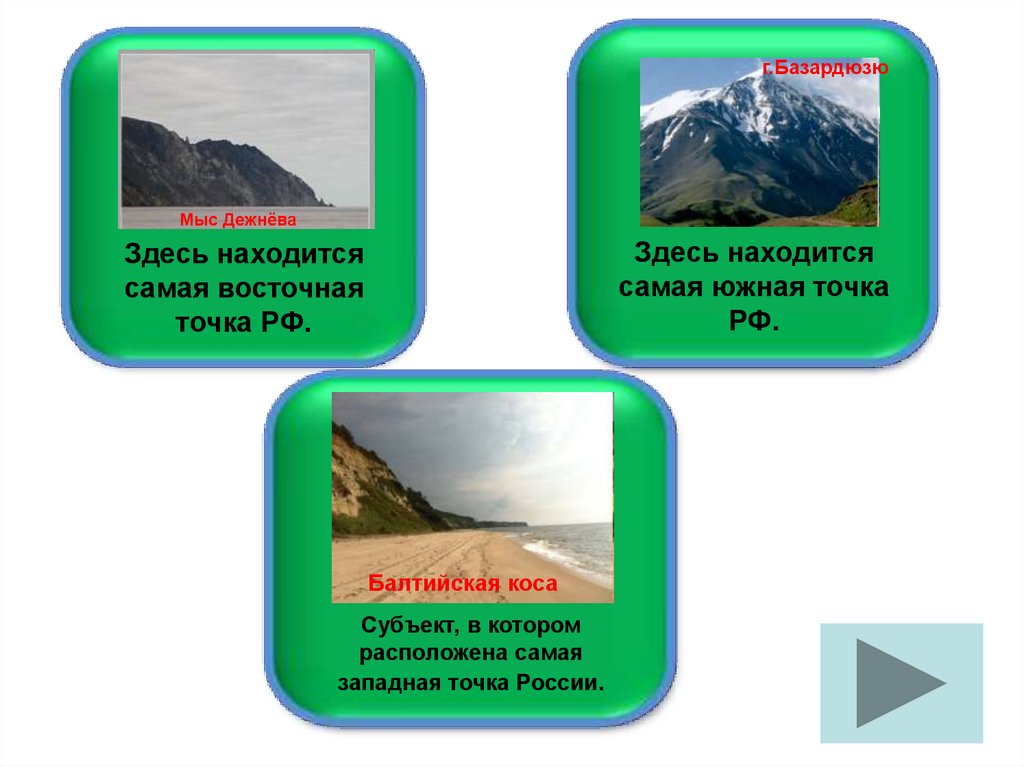 Мыс Дежнёва

Здесь находится самая восточная точка РФ.

г.Базардюзю

Здесь находится самая южная точка РФ.

Балтийская коса

Субъект, в котором расположена самая западная точка России.